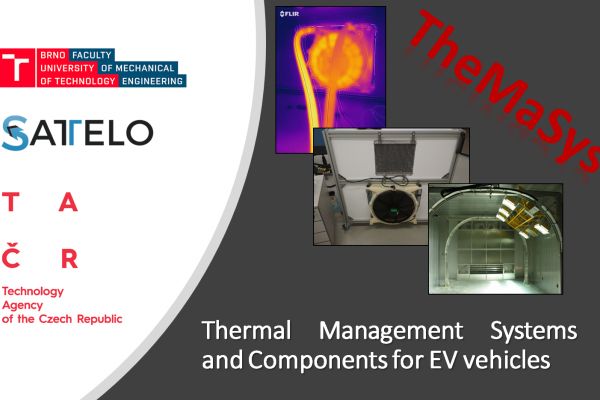 BRNO UNIVERSITY OF TECHNOLOGY FACULTY OF MECHANICAL ENGINEERING

SATELO

T A
Č R
Technology Agency of the Czech Republic

FLIR

TheMaSys

Thermal Management Systems and Components for EV vehicles